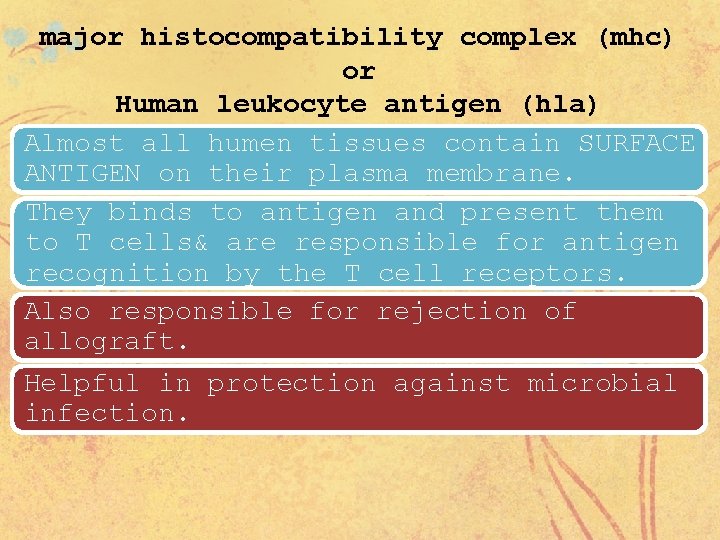 major histocompatibility complex (mhc)
or
Human leukocyte antigen (hla)

Almost all humen tissues contain SURFACE ANTIGEN on their plasma membrane.

They binds to antigen and present them to T cells& are responsible for antigen recognition by the T cell receptors.

Also responsible for rejection of allograft.

Helpful in protection against microbial infection.